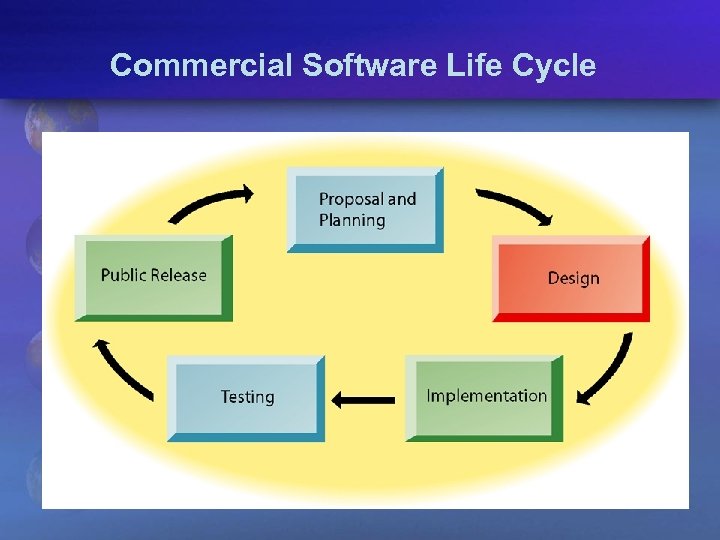 Commercial Software Life Cycle

Proposal and Planning

Design

Implementation

Testing

Public Release